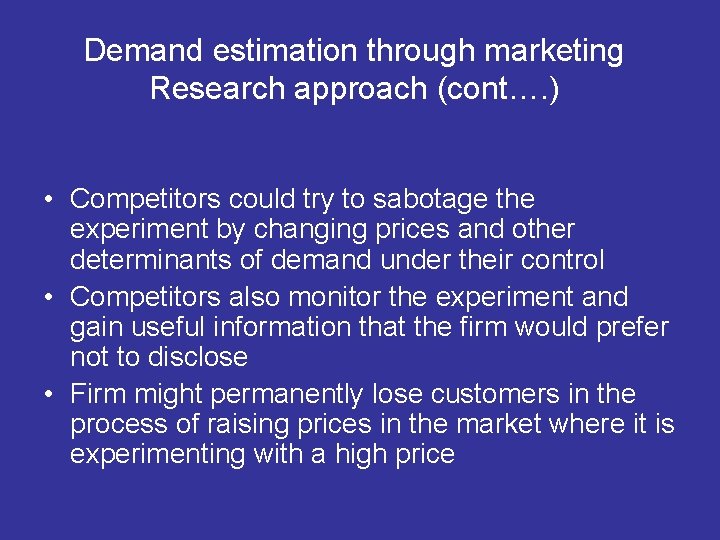 Demand estimation through marketing Research approach (cont….)

• Competitors could try to sabotage the experiment by changing prices and other determinants of demand under their control
• Competitors also monitor the experiment and gain useful information that the firm would prefer not to disclose
• Firm might permanently lose customers in the process of raising prices in the market where it is experimenting with a high price